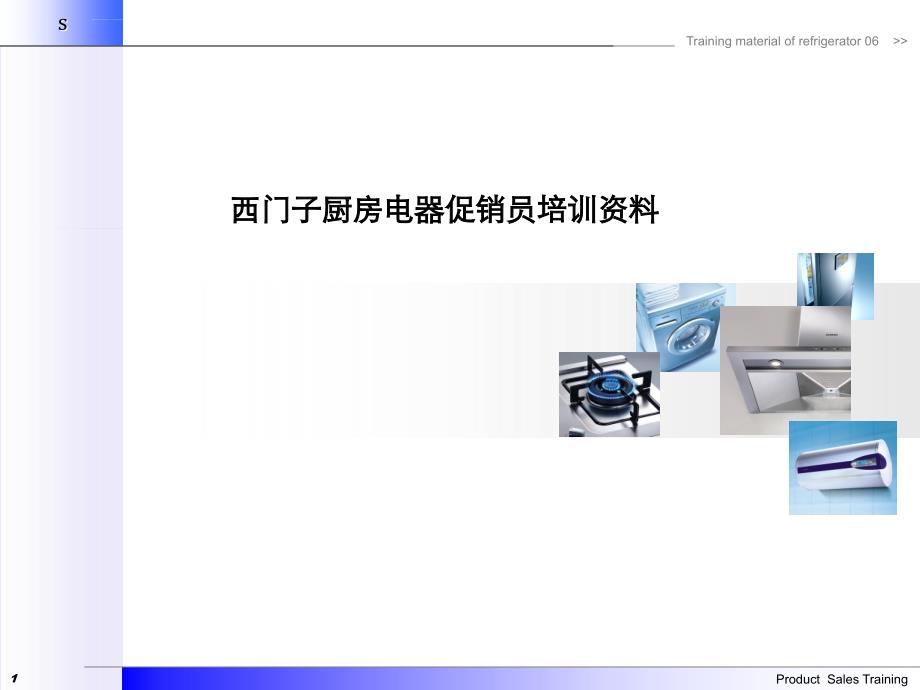 S

Training material of refrigerator 06 >>

西门子厨房电器促销员培训资料

1

Product Sales Training